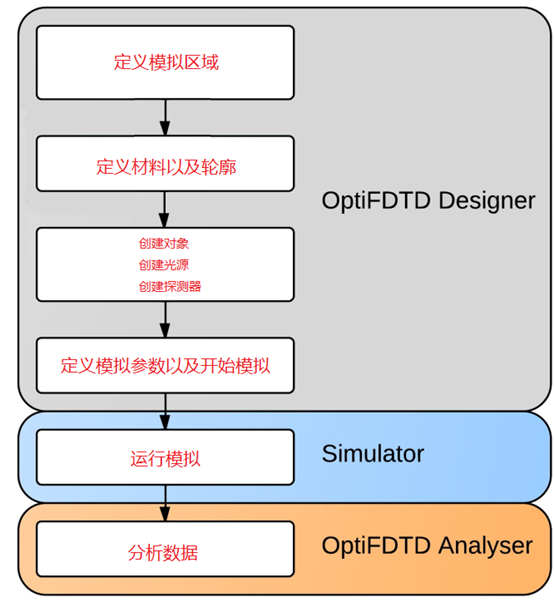 定义模拟区域

定义材料以及轮廓

创建对象
创建光源
创建探测器

定义模拟参数以及开始模拟

OptiFDTD Designer

运行模拟

Simulator

分析数据

OptiFDTD Analyser